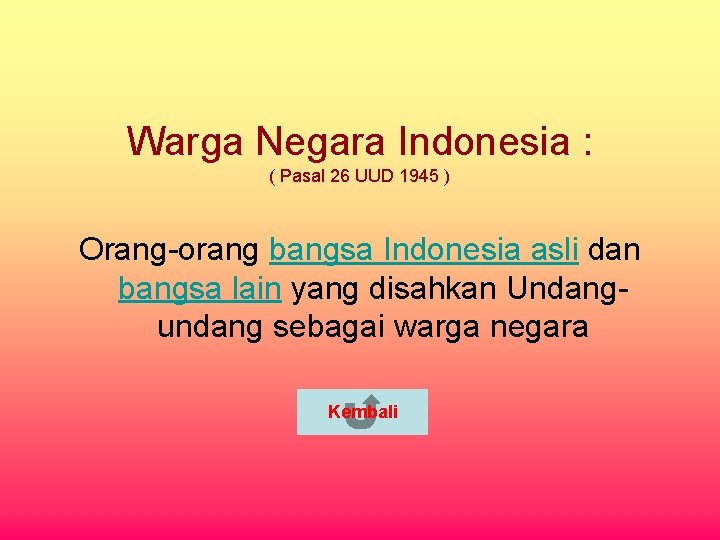 Warga Negara Indonesia :
( Pasal 26 UUD 1945 )

Orang-orang bangsa Indonesia asli dan bangsa lain yang disahkan Undang-undang sebagai warga negara

Kembali